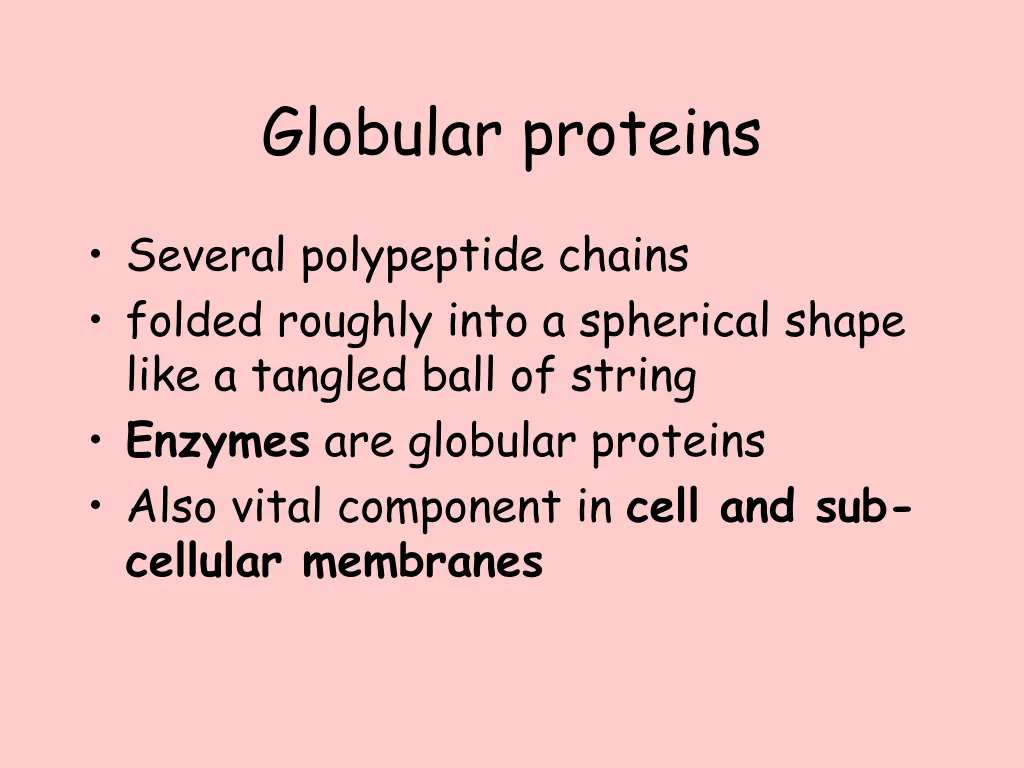 Globular proteins

• Several polypeptide chains
• folded roughly into a spherical shape like a tangled ball of string
• Enzymes are globular proteins
• Also vital component in cell and sub-cellular membranes